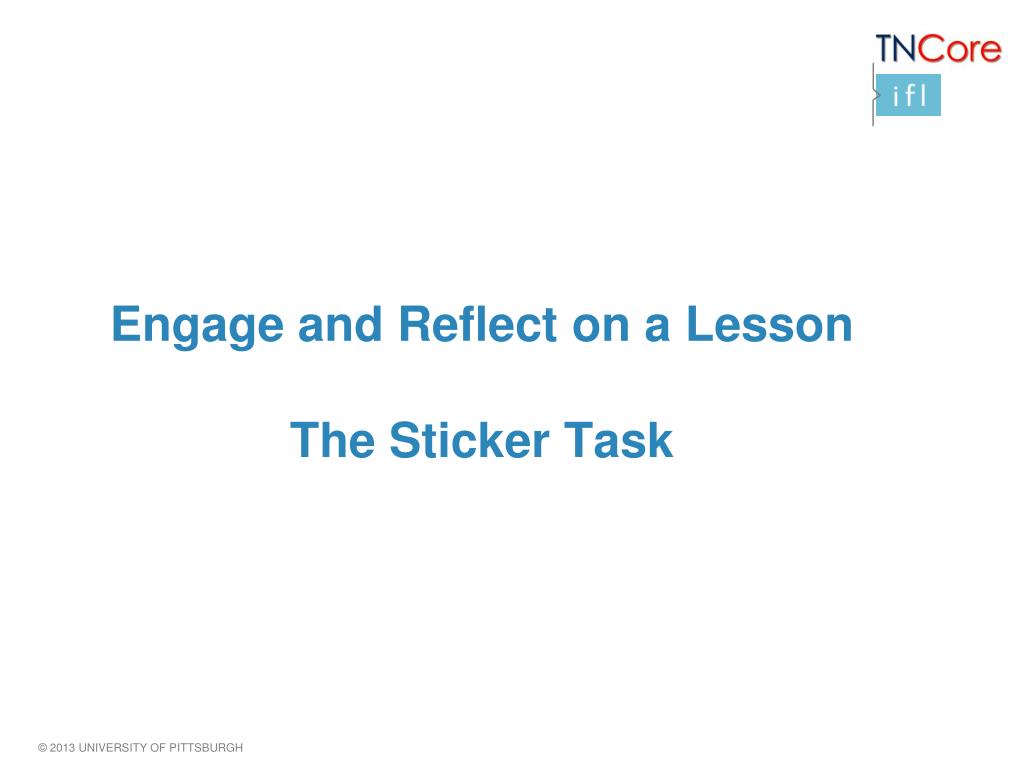 TNCore

ifl

Engage and Reflect on a Lesson

The Sticker Task

© 2013 UNIVERSITY OF PITTSBURGH